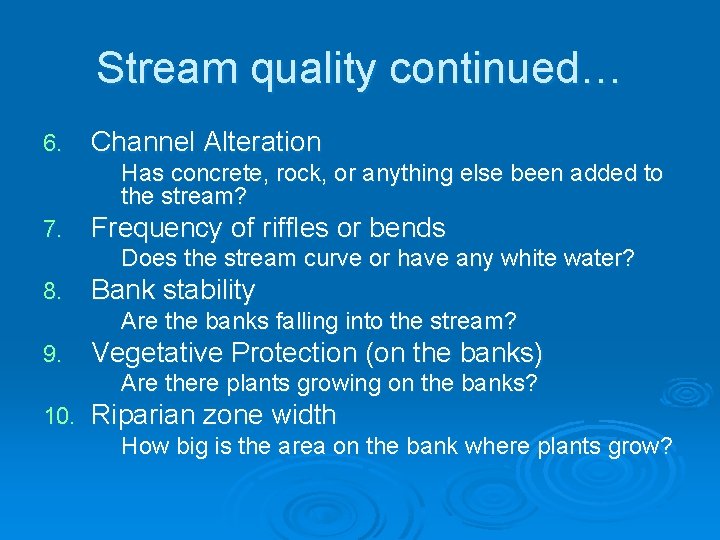 Stream quality continued…

6. Channel Alteration
Has concrete, rock, or anything else been added to the stream?

7. Frequency of riffles or bends
Does the stream curve or have any white water?

8. Bank stability
Are the banks falling into the stream?

9. Vegetative Protection (on the banks)
Are there plants growing on the banks?

10. Riparian zone width
How big is the area on the bank where plants grow?